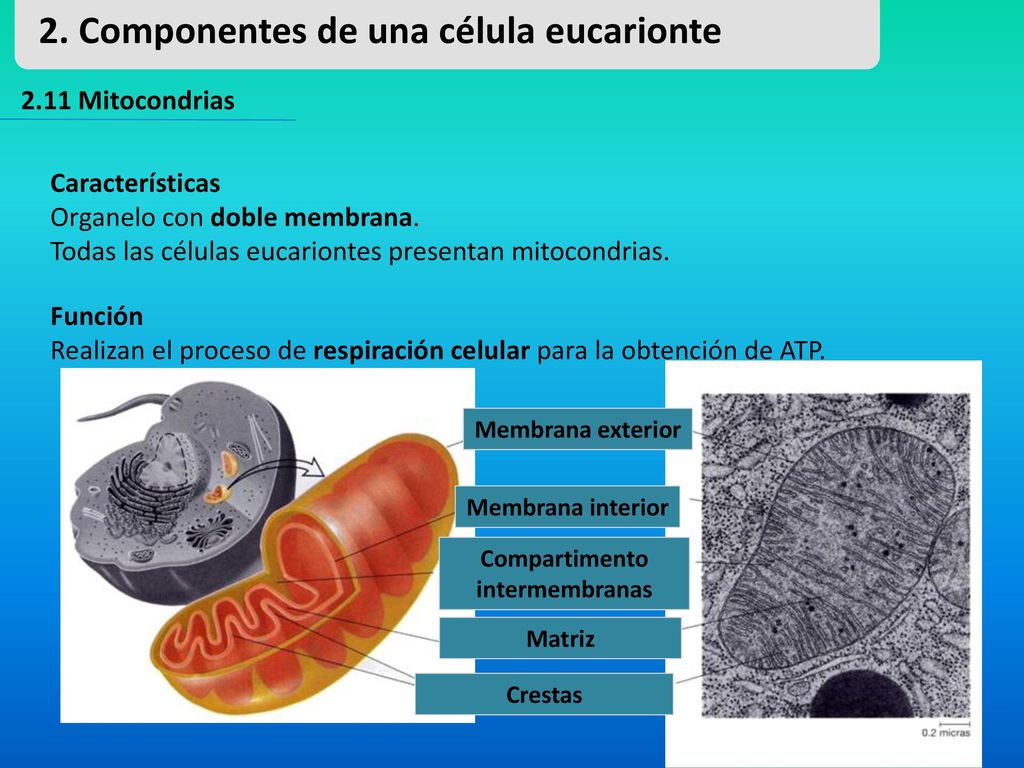 2. Componentes de una célula eucarionte

2.11 Mitocondrias

Características
Organelo con doble membrana.
Todas las células eucariontes presentan mitocondrias.

Función
Realizan el proceso de respiración celular para la obtención de ATP.

Membrana exterior

Membrana interior

Compartimento intermembranas

Matriz

Crestas

0.2 micras